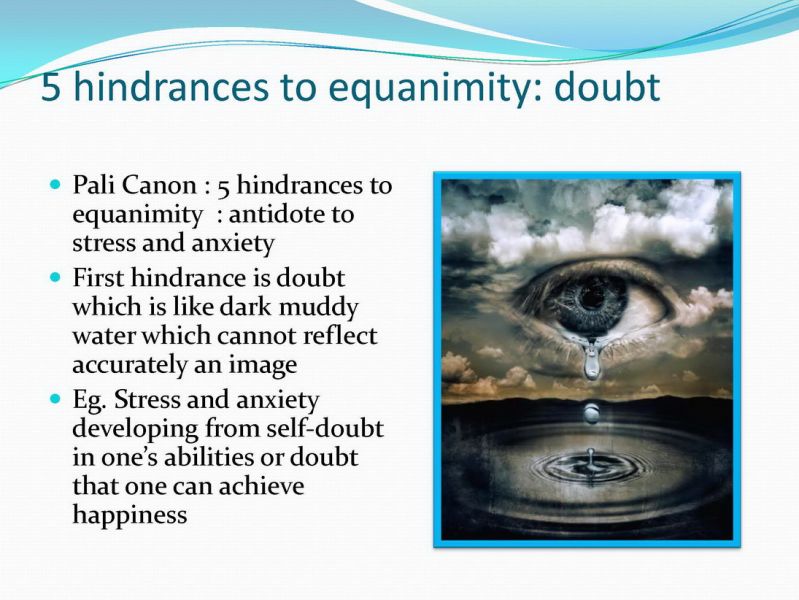 5 hindrances to equanimity: doubt

• Pali Canon : 5 hindrances to equanimity : antidote to stress and anxiety
• First hindrance is doubt which is like dark muddy water which cannot reflect accurately an image
• Eg. Stress and anxiety developing from self-doubt in one's abilities or doubt that one can achieve happiness